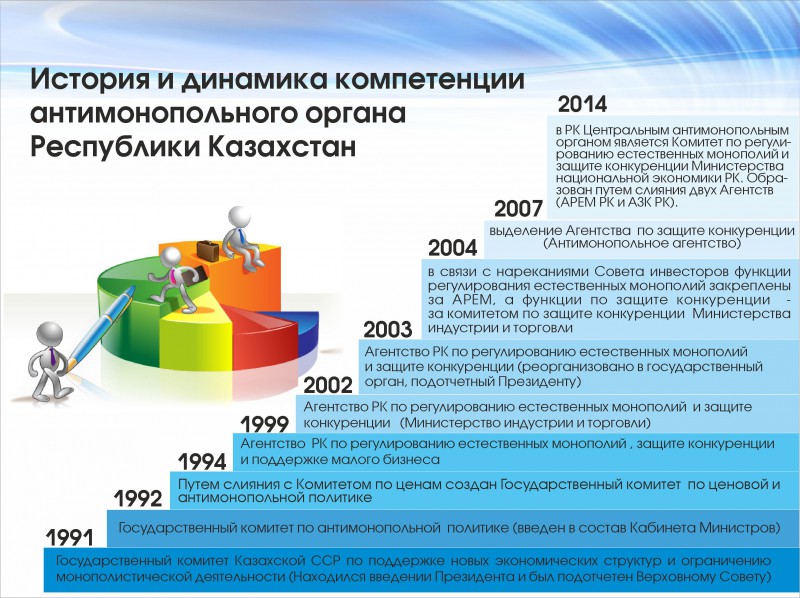 История и динамика компетенции антимонопольного органа Республики Казахстан

2014

в РК Центральным антимонопольным органом является Комитет по регулированию естественных монополий и защите конкуренции Министерства национальной экономики РК. Образован путем слияния двух Агентств (АРЕМ РК и АЗК РК).

2007

выделение Агентства по защите конкуренции (Антимонопольное агентство)

2004

в связи с нареканиями Совета инвесторов функции регулирования естественных монополий закреплены за АРЕМ, а функции по защите конкуренции - за комитетом по защите конкуренции Министерства индустрии и торговли

2003

Агентство РК по регулированию естественных монополий и защите конкуренции (реорганизовано в государственный орган, подотчетный Президенту)

2002

Агентство РК по регулированию естественных монополий и защите конкуренции (Министерство индустрии и торговли)

1999

Агентство РК по регулированию естественных монополий , защите конкуренции и поддержке малого бизнеса

1994

Путем слияния с Комитетом по ценам создан Государственный комитет по ценовой и антимонопольной политике

1992

Государственный комитет по антимонопольной политике (введен в состав Кабинета Министров)

1991

Государственный комитет Казахской ССР по поддержке новых экономических структур и ограничению монополистической деятельности (Находился введении Президента и был подотчетен Верховному Совету)